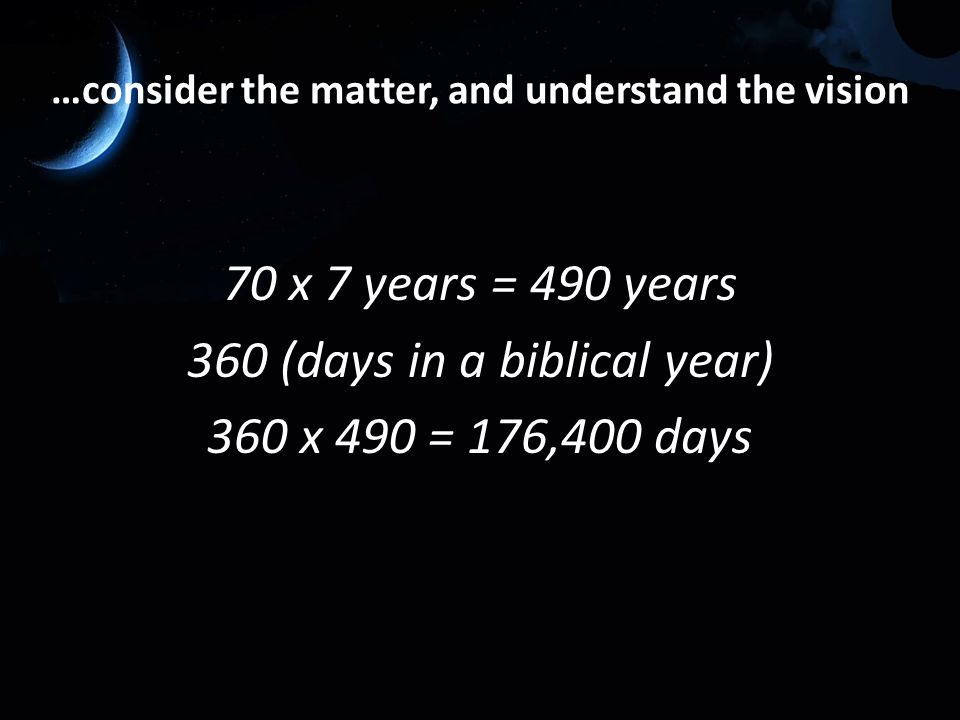 …consider the matter, and understand the vision

70 x 7 years = 490 years
360 (days in a biblical year)
360 x 490 = 176,400 days